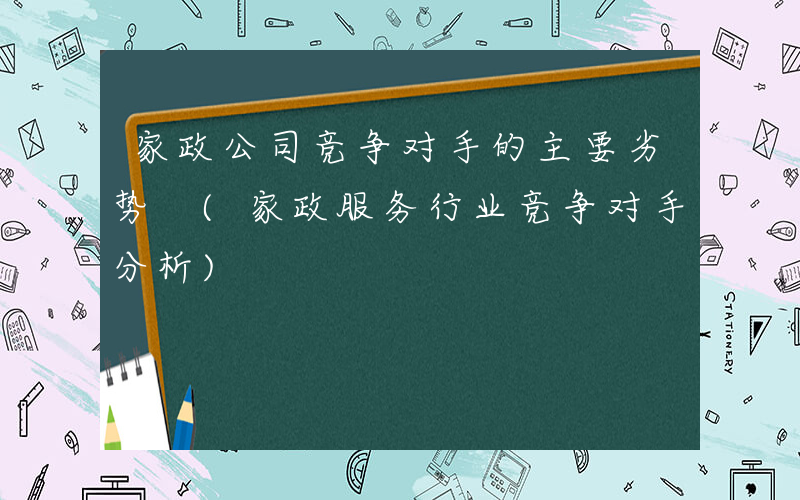 家政公司竞争对手的主要劣势 （家政服务行业竞争对手分析）

STATIONERY